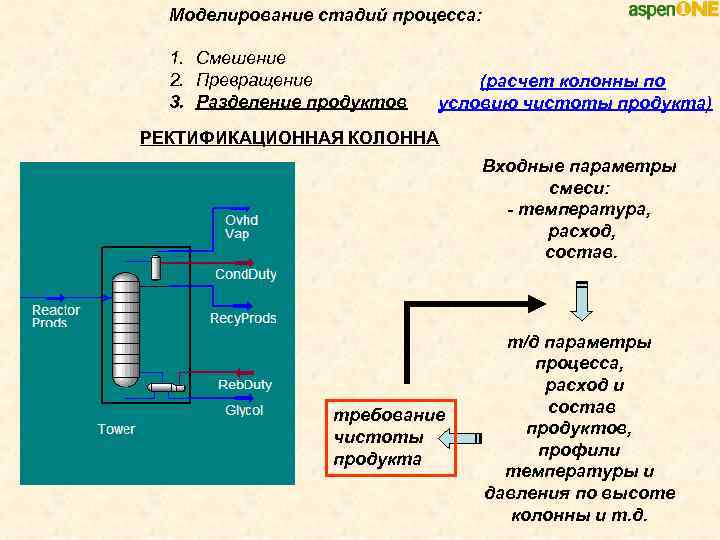 Моделирование стадий процесса:

aspenONE

1. Смешение
2. Превращение
3. Разделение продуктов

(расчет колонны по условию чистоты продукта)

РЕКТИФИКАЦИОННАЯ КОЛОННА

Ovhd Vap

CondDuty

Reactor Prods

RecyProds

RebDuty

Glycol

Tower

Входные параметры смеси:
- температура, расход, состав.

т/д параметры процесса, расход и состав продуктов, профили температуры и давления по высоте колонны и т.д.

требование чистоты продукта